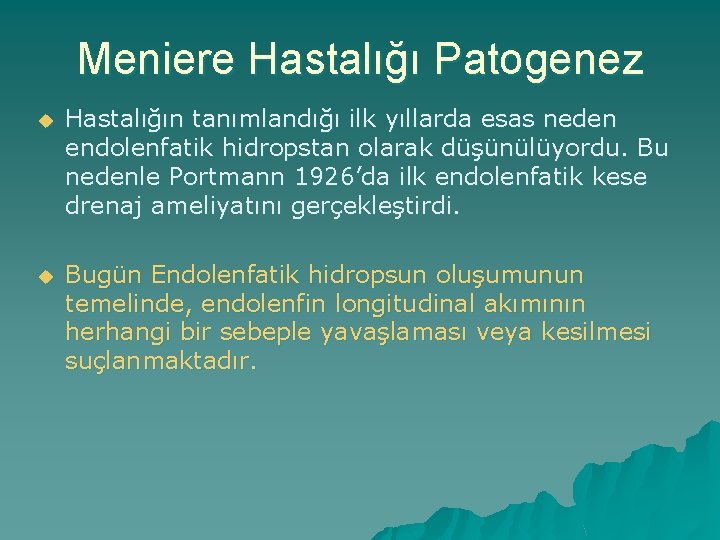 Meniere Hastalığı Patogenez

Hastalığın tanımlandığı ilk yıllarda esas neden endolenfatik hidropstan olarak düşünülüyordu. Bu nedenle Portmann 1926’da ilk endolenfatik kese drenaj ameliyatını gerçekleştirdi.

Bugün Endolenfatik hidropsun oluşumunun temelinde, endolenfin longitudinal akımının herhangi bir sebeple yavaşlaması veya kesilmesi suçlanmaktadır.